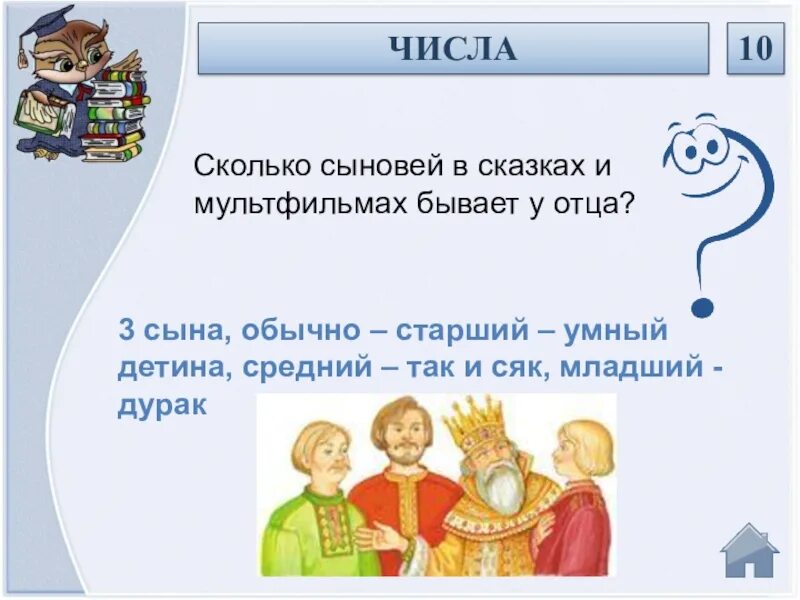 ЧИСЛА

10

Сколько сыновей в сказках и мультфильмах бывает у отца?

3 сына, обычно – старший – умный детина, средний – так и сяк, младший - дурак